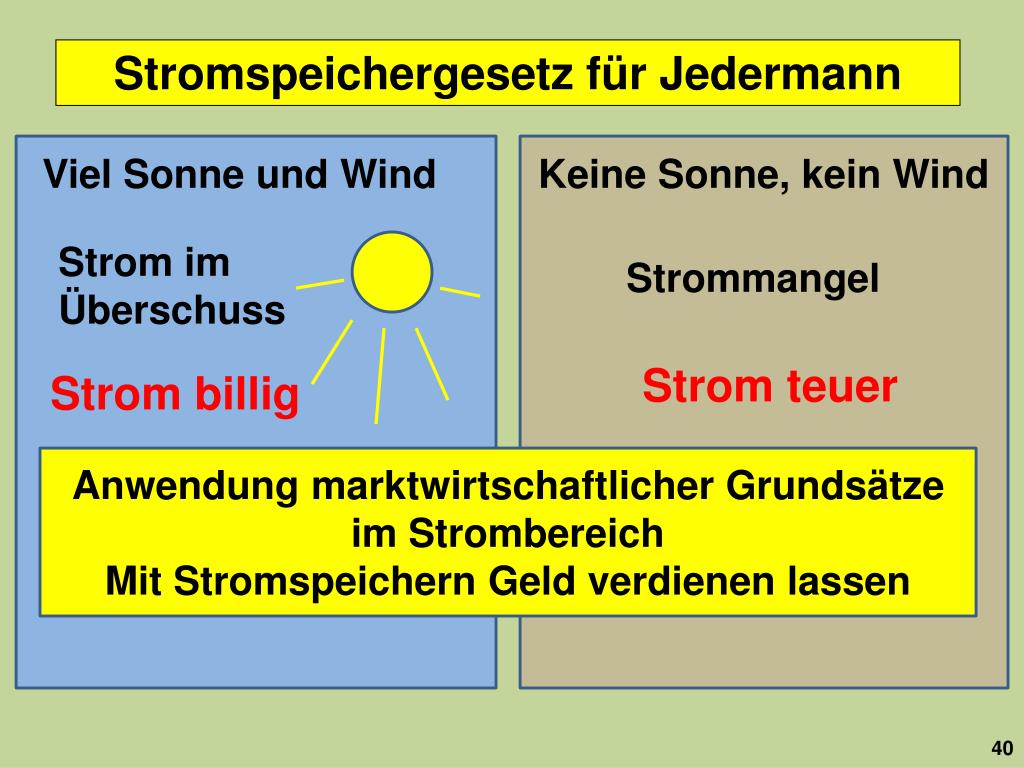 Stromspeichergesetz für Jedermann

Viel Sonne und Wind

Strom im Überschuss

Strom billig

Keine Sonne, kein Wind

Strommangel

Strom teuer

Anwendung marktwirtschaftlicher Grundsätze im Strombereich
Mit Stromspeichern Geld verdienen lassen

40